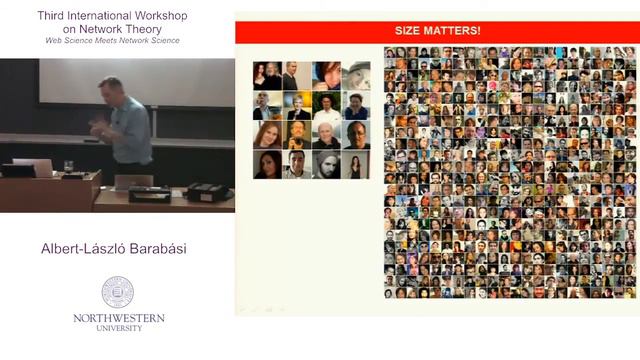 Third International Workshop on Network Theory
Web Science Meets Network Science

Albert-László Barabási

NORTHWESTERN UNIVERSITY

SIZE MATTERS!